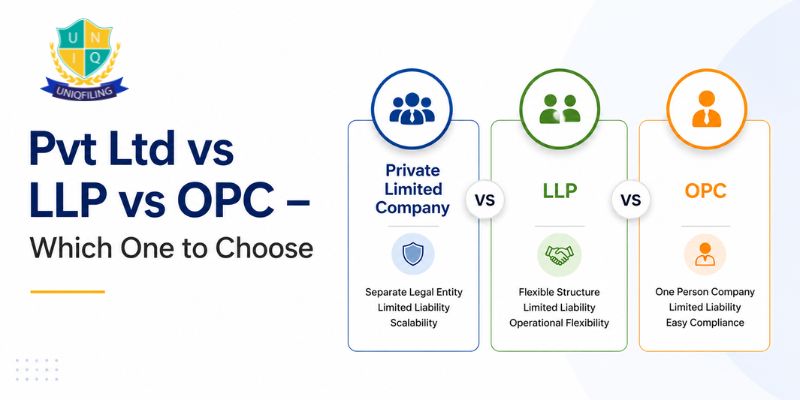 U N
I Q
UNIQFILING

Pvt Ltd vs LLP vs OPC – Which One to Choose

Private Limited Company

Separate Legal Entity
Limited Liability
Scalability

VS

LLP

Flexible Structure
Limited Liability
Operational Flexibility

VS

OPC

One Person Company
Limited Liability
Easy Compliance